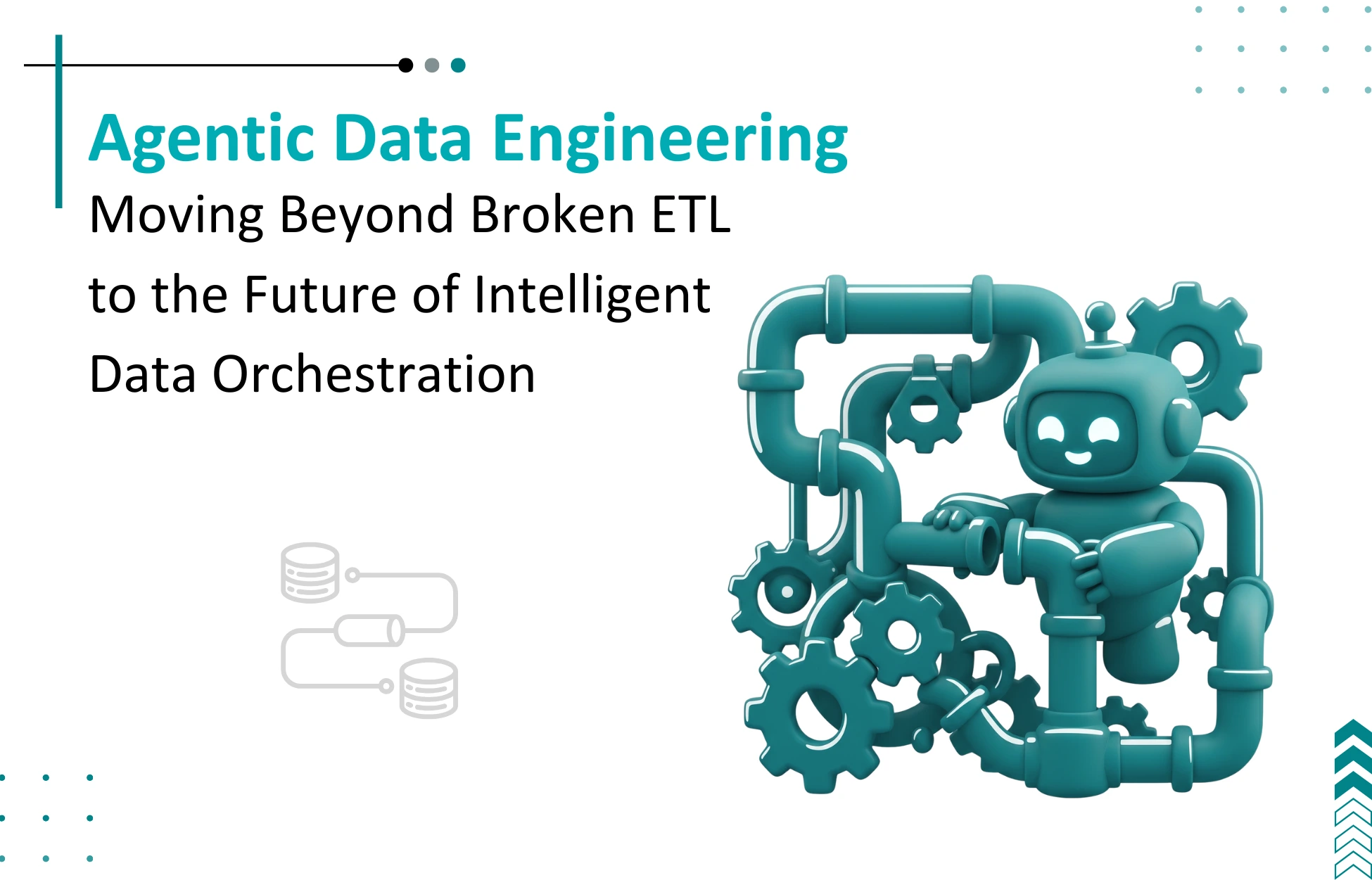 Agentic Data Engineering

Moving Beyond Broken ETL to the Future of Intelligent Data Orchestration